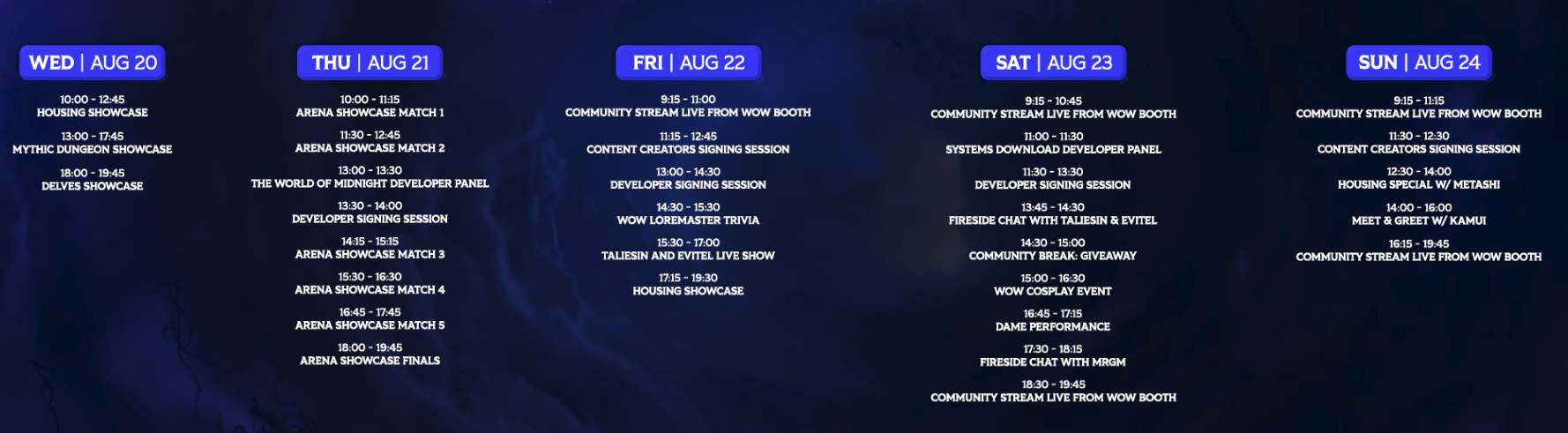 WED | AUG 20

10:00 - 12:45
HOUSING SHOWCASE

13:00 - 17:45
MYTHIC DUNGEON SHOWCASE

18:00 - 19:45
DELVES SHOWCASE

THU | AUG 21

10:00 - 11:15
ARENA SHOWCASE MATCH 1

11:30 - 12:45
ARENA SHOWCASE MATCH 2

13:00 - 13:30
THE WORLD OF MIDNIGHT DEVELOPER PANEL

13:30 - 14:00
DEVELOPER SIGNING SESSION

14:15 - 15:15
ARENA SHOWCASE MATCH 3

15:30 - 16:30
ARENA SHOWCASE MATCH 4

16:45 - 17:45
ARENA SHOWCASE MATCH 5

18:00 - 19:45
ARENA SHOWCASE FINALS

FRI | AUG 22

9:15 - 11:00
COMMUNITY STREAM LIVE FROM WOW BOOTH

11:15 - 12:45
CONTENT CREATORS SIGNING SESSION

13:00 - 14:30
DEVELOPER SIGNING SESSION

14:30 - 15:30
WOW LOREMASTER TRIVIA

15:30 - 17:00
TALIESIN AND EVITEL LIVE SHOW

17:15 - 19:30
HOUSING SHOWCASE

SAT | AUG 23

9:15 - 10:45
COMMUNITY STREAM LIVE FROM WOW BOOTH

11:00 - 11:30
SYSTEMS DOWNLOAD DEVELOPER PANEL

11:30 - 13:30
DEVELOPER SIGNING SESSION

13:45 - 14:30
FIRESIDE CHAT WITH TALIESIN & EVITEL

14:30 - 15:00
COMMUNITY BREAK: GIVEAWAY

15:00 - 16:30
WOW COSPLAY EVENT

16:45 - 17:15
DAME PERFORMANCE

17:30 - 18:15
FIRESIDE CHAT WITH MRGM

18:30 - 19:45
COMMUNITY STREAM LIVE FROM WOW BOOTH

SUN | AUG 24

9:15 - 11:15
COMMUNITY STREAM LIVE FROM WOW BOOTH

11:30 - 12:30
CONTENT CREATORS SIGNING SESSION

12:30 - 14:00
HOUSING SPECIAL W/ METASHI

14:00 - 16:00
MEET & GREET W/ KAMUI

16:15 - 19:45
COMMUNITY STREAM LIVE FROM WOW BOOTH